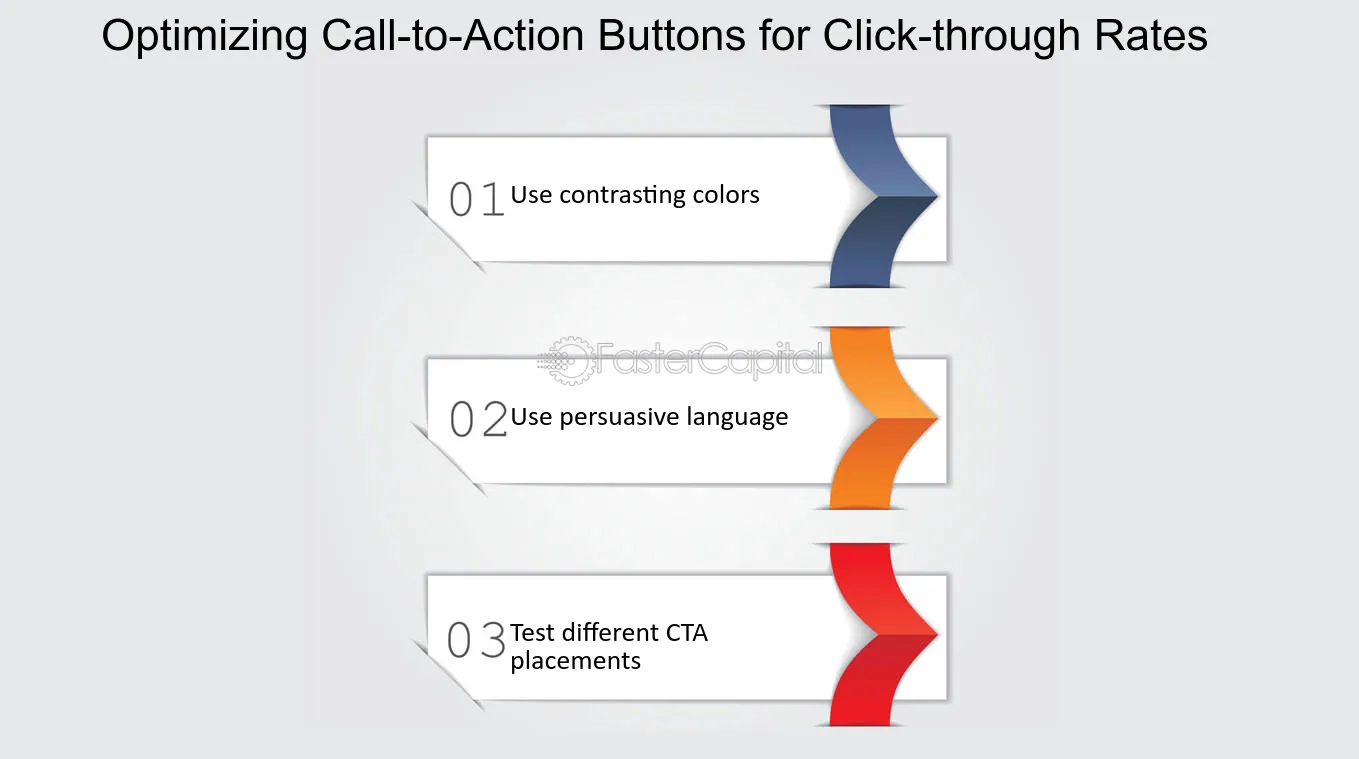 Optimizing Call-to-Action Buttons for Click-through Rates

01 Use contrasting colors

02 Use persuasive language

03 Test different CTA placements

FasterCapital